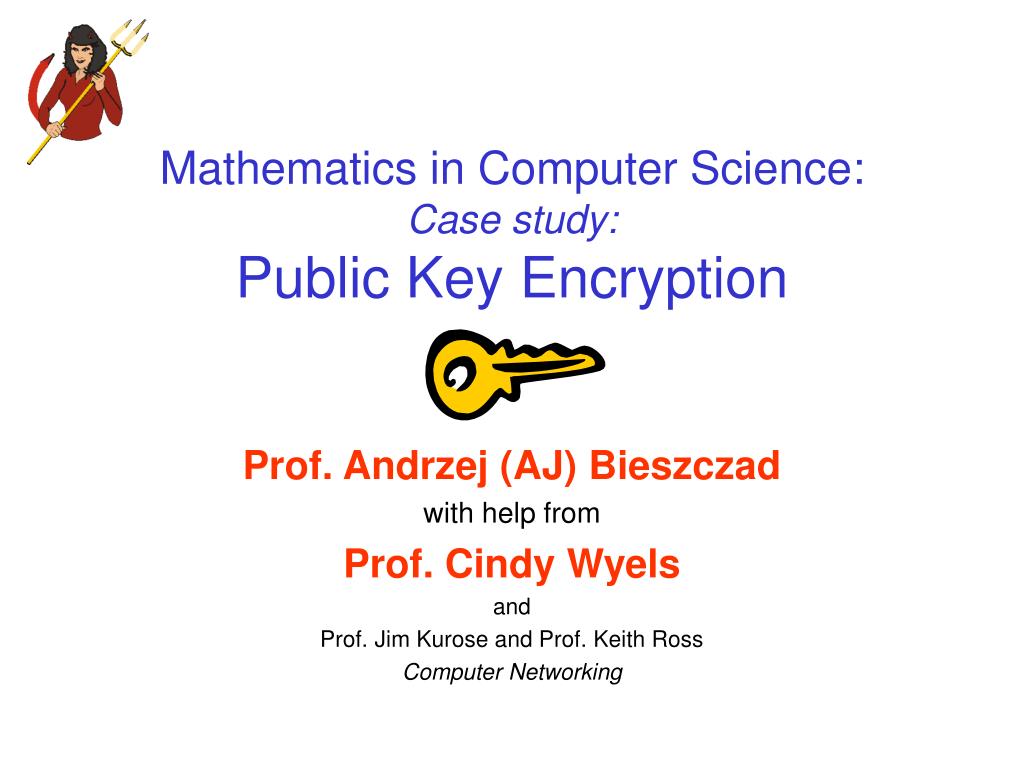 Mathematics in Computer Science:
Case study:
Public Key Encryption

Prof. Andrzej (AJ) Bieszczad
with help from
Prof. Cindy Wyels
and
Prof. Jim Kurose and Prof. Keith Ross
Computer Networking